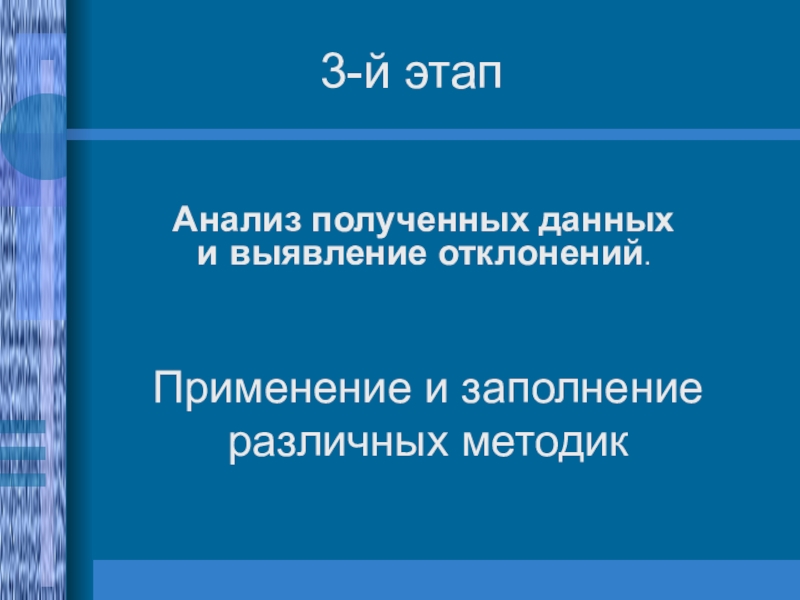 3-й этап

Анализ полученных данных и выявление отклонений.

Применение и заполнение различных методик